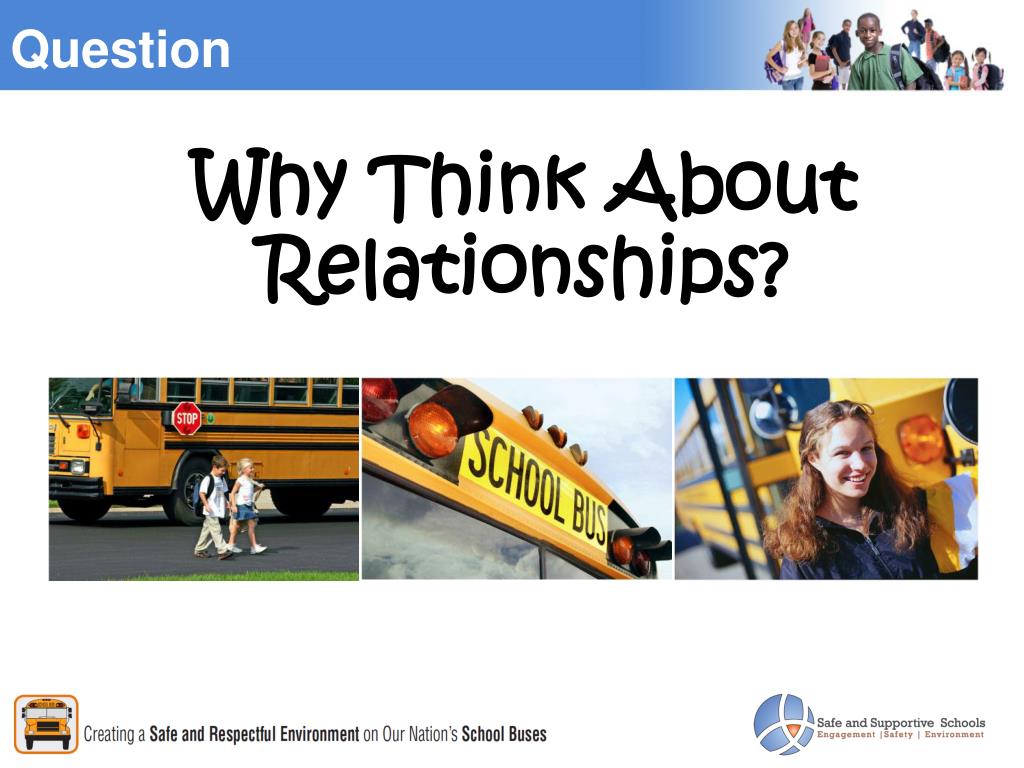 Question

Why Think About Relationships?

STOP

SCHOOL BUS

Creating a Safe and Respectful Environment on Our Nation's School Buses

Safe and Supportive Schools
Engagement | Safety | Environment